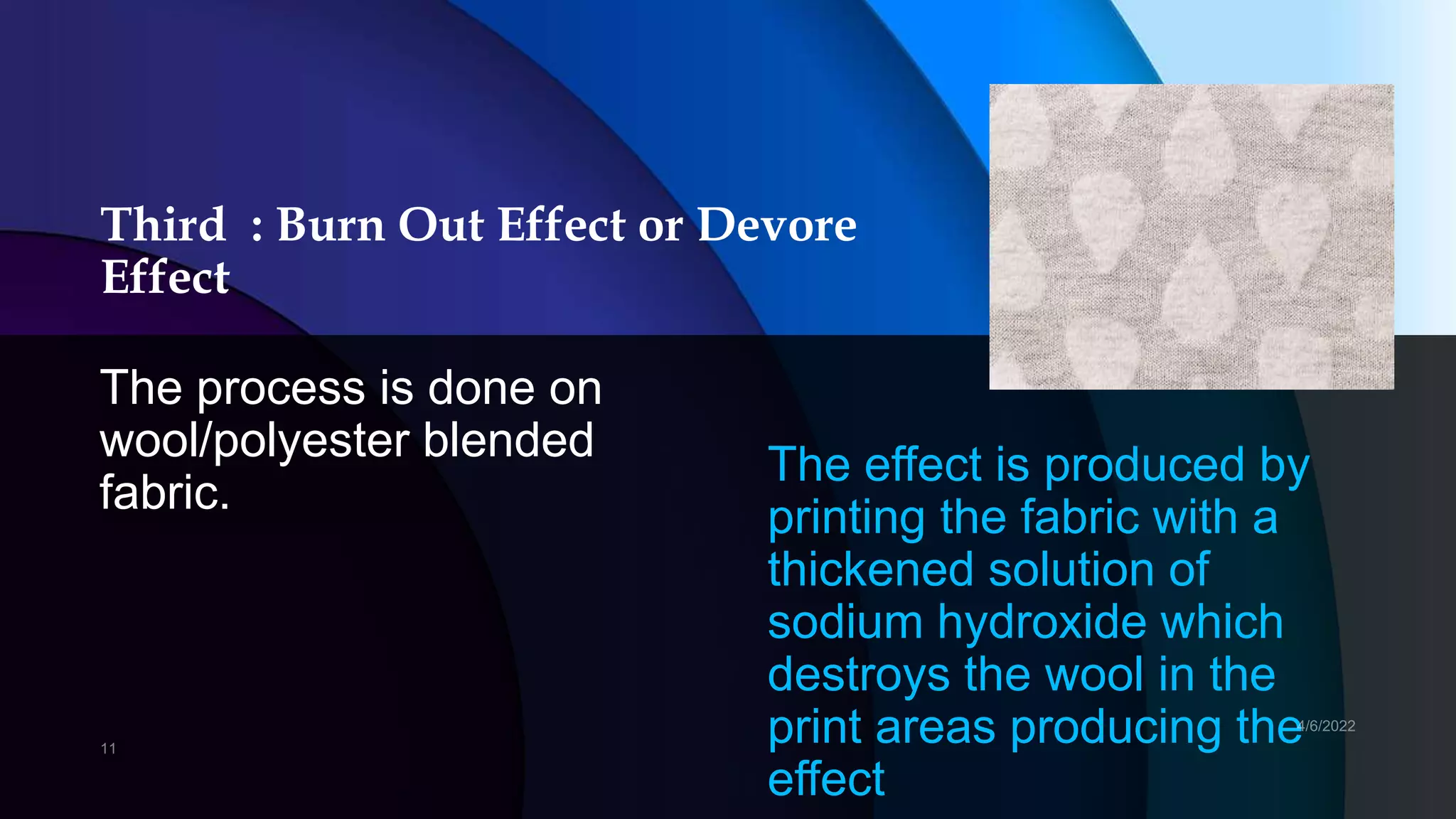 Third : Burn Out Effect or Devore Effect

The process is done on wool/polyester blended fabric.

The effect is produced by printing the fabric with a thickened solution of sodium hydroxide which destroys the wool in the print areas producing the effect

4/6/2022

11